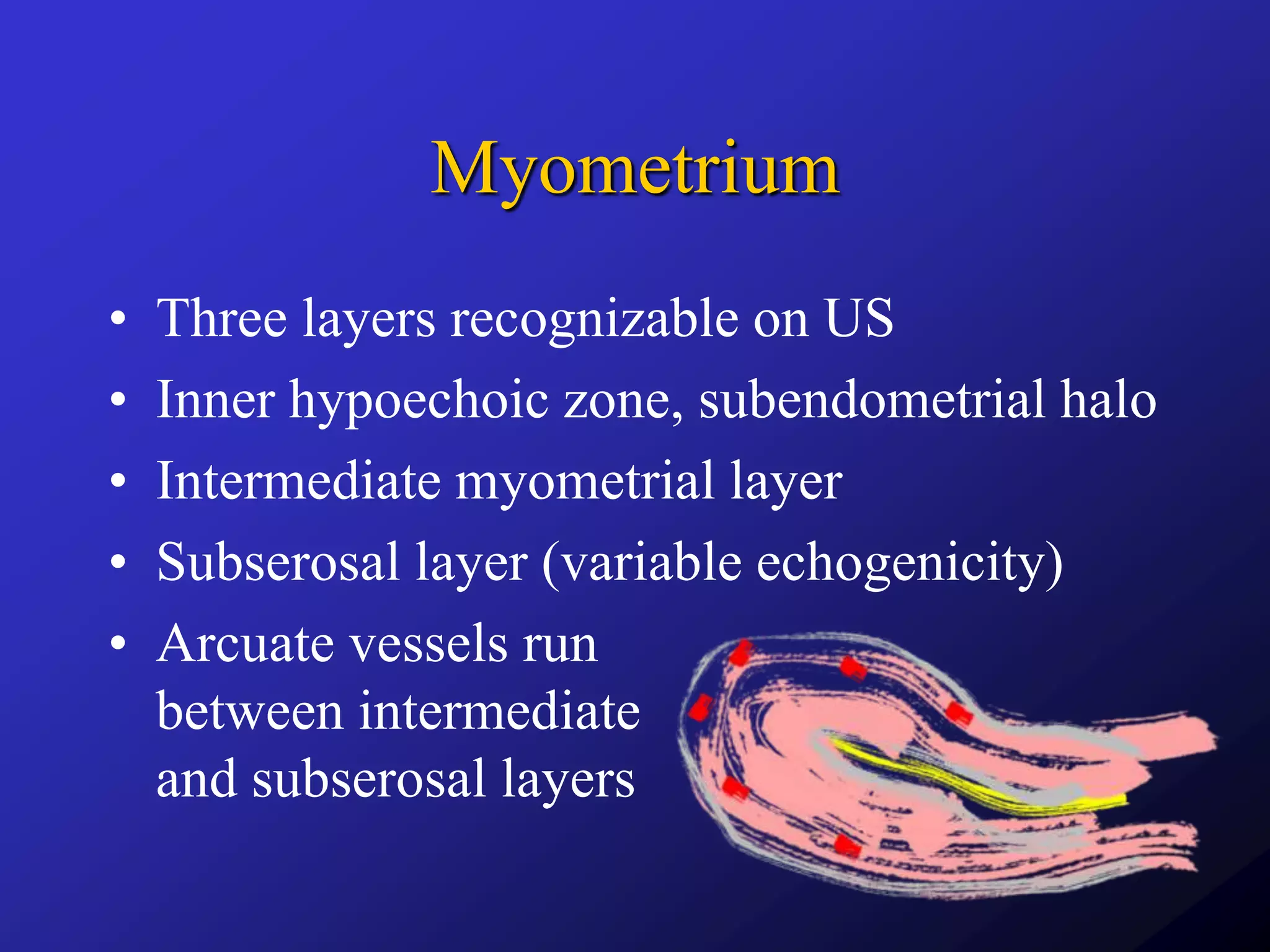 Myometrium

• Three layers recognizable on US
• Inner hypoechoic zone, subendometrial halo
• Intermediate myometrial layer
• Subserosal layer (variable echogenicity)
• Arcuate vessels run between intermediate and subserosal layers